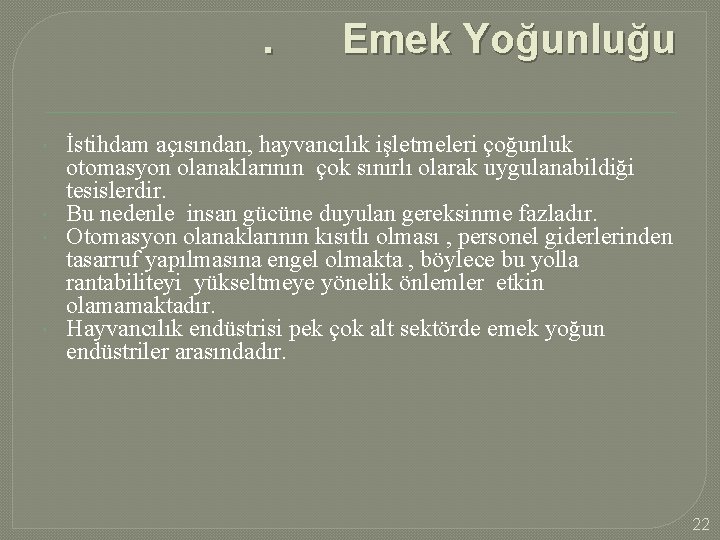 . Emek Yoğunluğu

İstihdam açısından, hayvancılık işletmeleri çoğunluk otomasyon olanaklarının çok sınırlı olarak uygulanabildiği tesislerdir.

Bu nedenle insan gücüne duyulan gereksinme fazladır.

Otomasyon olanaklarının kısıtlı olması , personel giderlerinden tasarruf yapılmasına engel olmakta , böylece bu yolla rantabiliteyi yükseltmeye yönelik önlemler etkin olamamaktadır.

Hayvancılık endüstrisi pek çok alt sektörde emek yoğun endüstriler arasındadır.

22